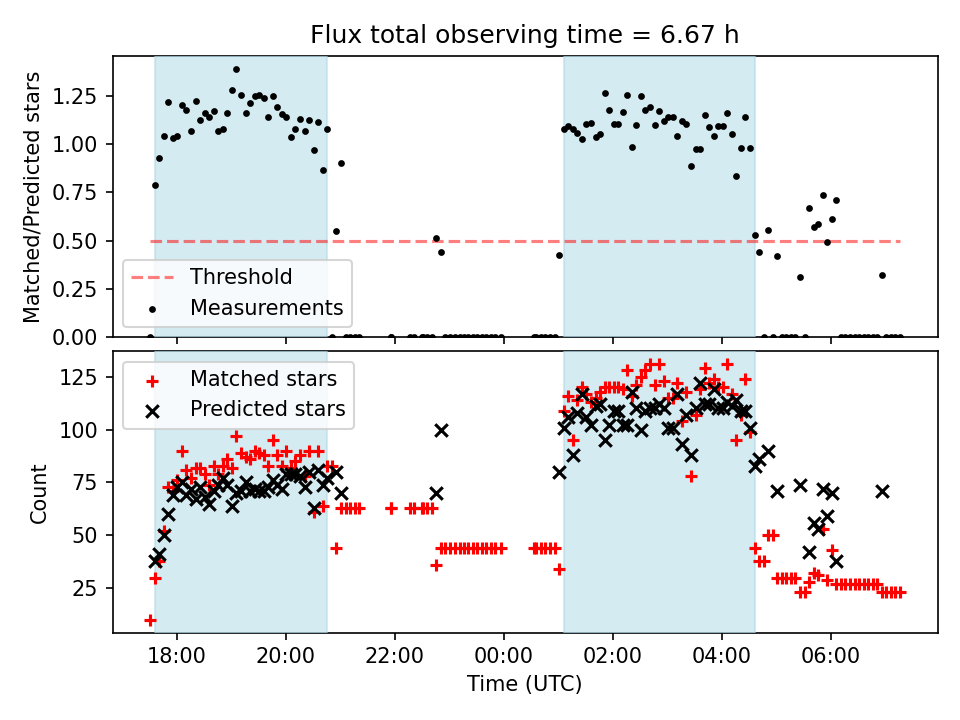 Flux total observing time = 6.67 h

Matched/Predicted stars

1.25
1.00
0.75
0.50
0.25
0.00

Threshold
Measurements

Count

125
100
75
50
25

Matched stars
Predicted stars

18:00
20:00
22:00
00:00
02:00
04:00
06:00

Time (UTC)